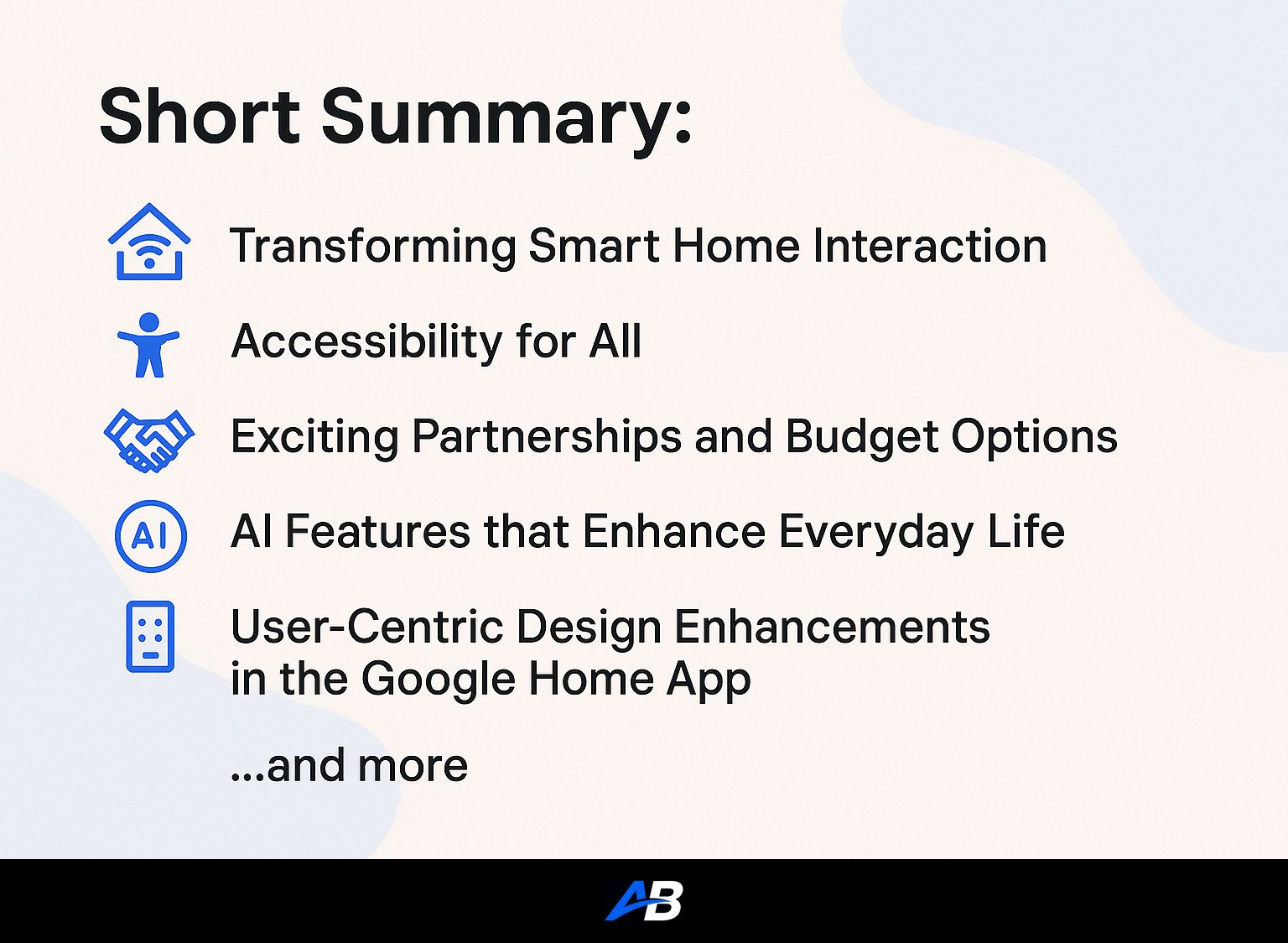 Short Summary:

Transforming Smart Home Interaction

Accessibility for All

Exciting Partnerships and Budget Options

AI

AI Features that Enhance Everyday Life

User-Centric Design Enhancements in the Google Home App

...and more

AB